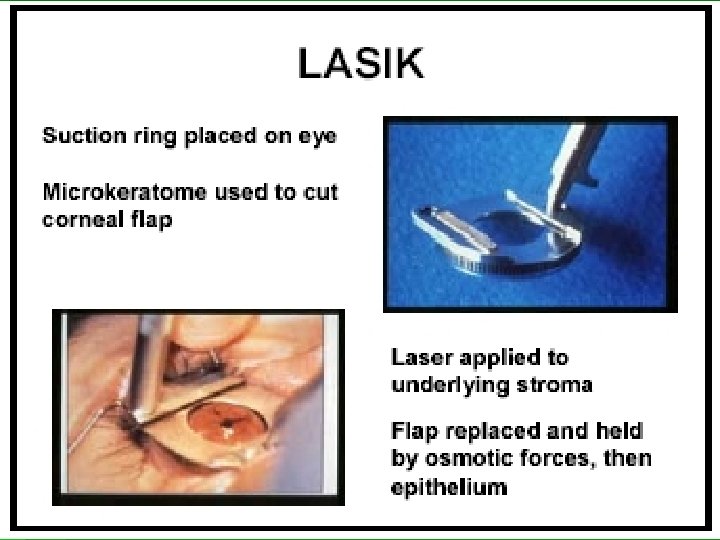 LASIK

Suction ring placed on eye

Microkeratome used to cut corneal flap

Laser applied to underlying stroma

Flap replaced and held by osmotic forces, then epithelium